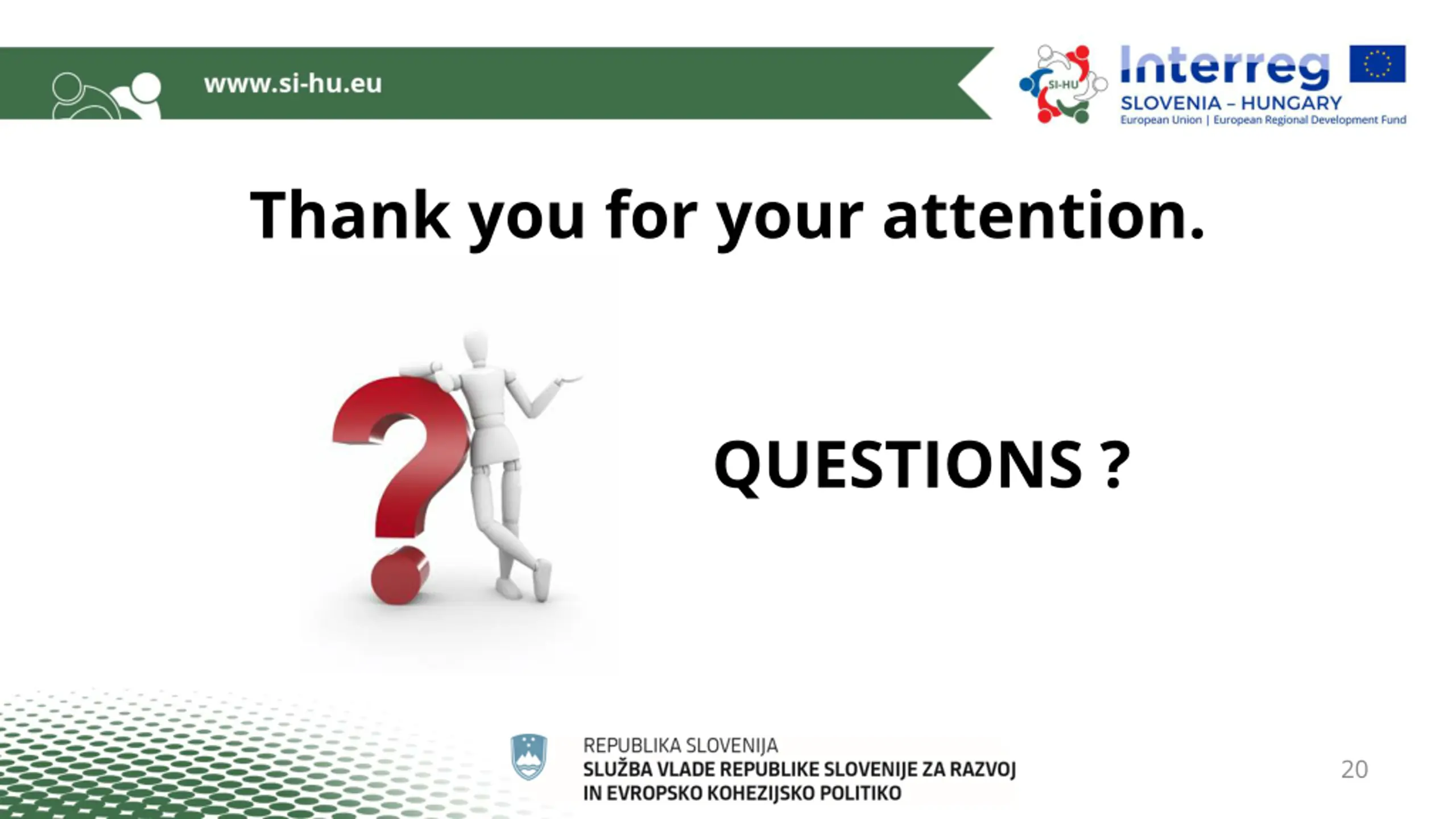 www.si-hu.eu

SI-HU

Interreg
SLOVENIA – HUNGARY
European Union | European Regional Development Fund

Thank you for your attention.

QUESTIONS ?

REPUBLIKA SLOVENIJA
SLUŽBA VLADE REPUBLIKE SLOVENIJE ZA RAZVOJ IN EVROPSKO KOHEZIJSKO POLITIKO

20